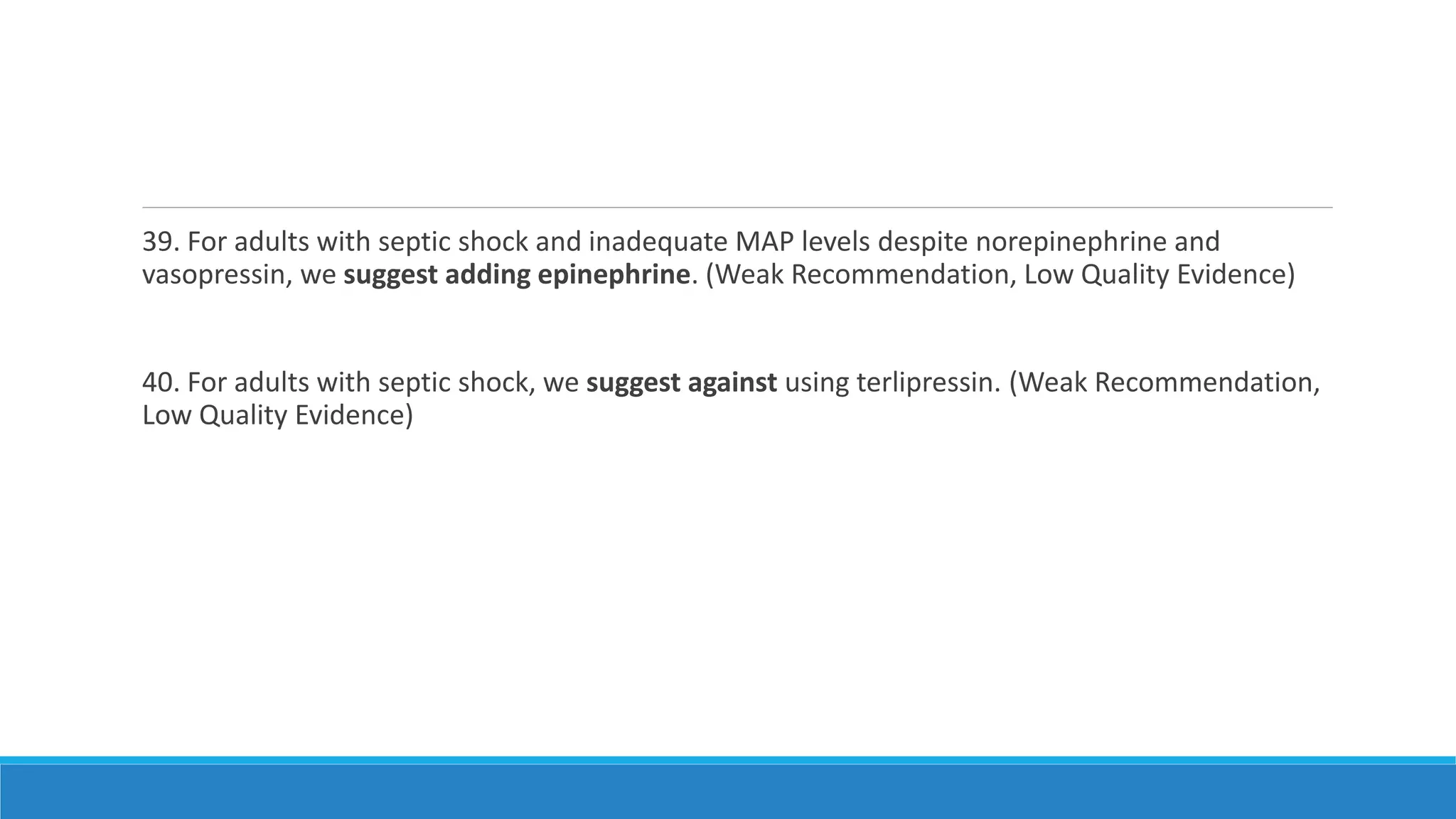 39. For adults with septic shock and inadequate MAP levels despite norepinephrine and vasopressin, we suggest adding epinephrine. (Weak Recommendation, Low Quality Evidence)

40. For adults with septic shock, we suggest against using terlipressin. (Weak Recommendation, Low Quality Evidence)